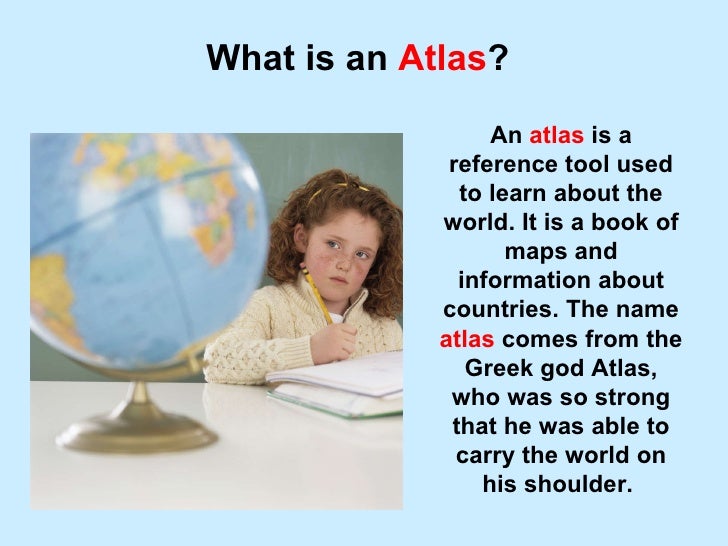 What is an Atlas?

An atlas is a reference tool used to learn about the world. It is a book of maps and information about countries. The name atlas comes from the Greek god Atlas, who was so strong that he was able to carry the world on his shoulder.